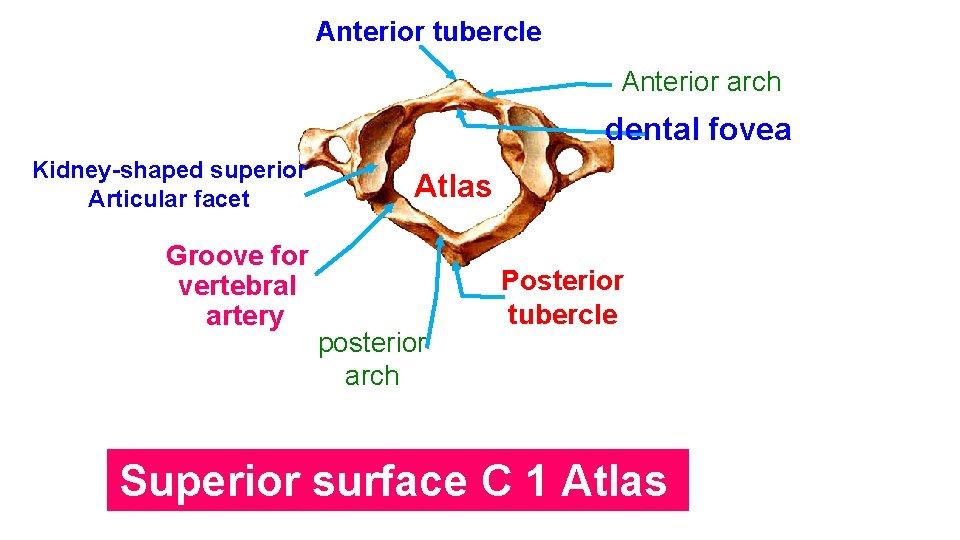 Anterior tubercle

Anterior arch

dental fovea

Kidney-shaped superior Articular facet

Atlas

Groove for vertebral artery

Posterior tubercle

posterior arch

Superior surface C 1 Atlas